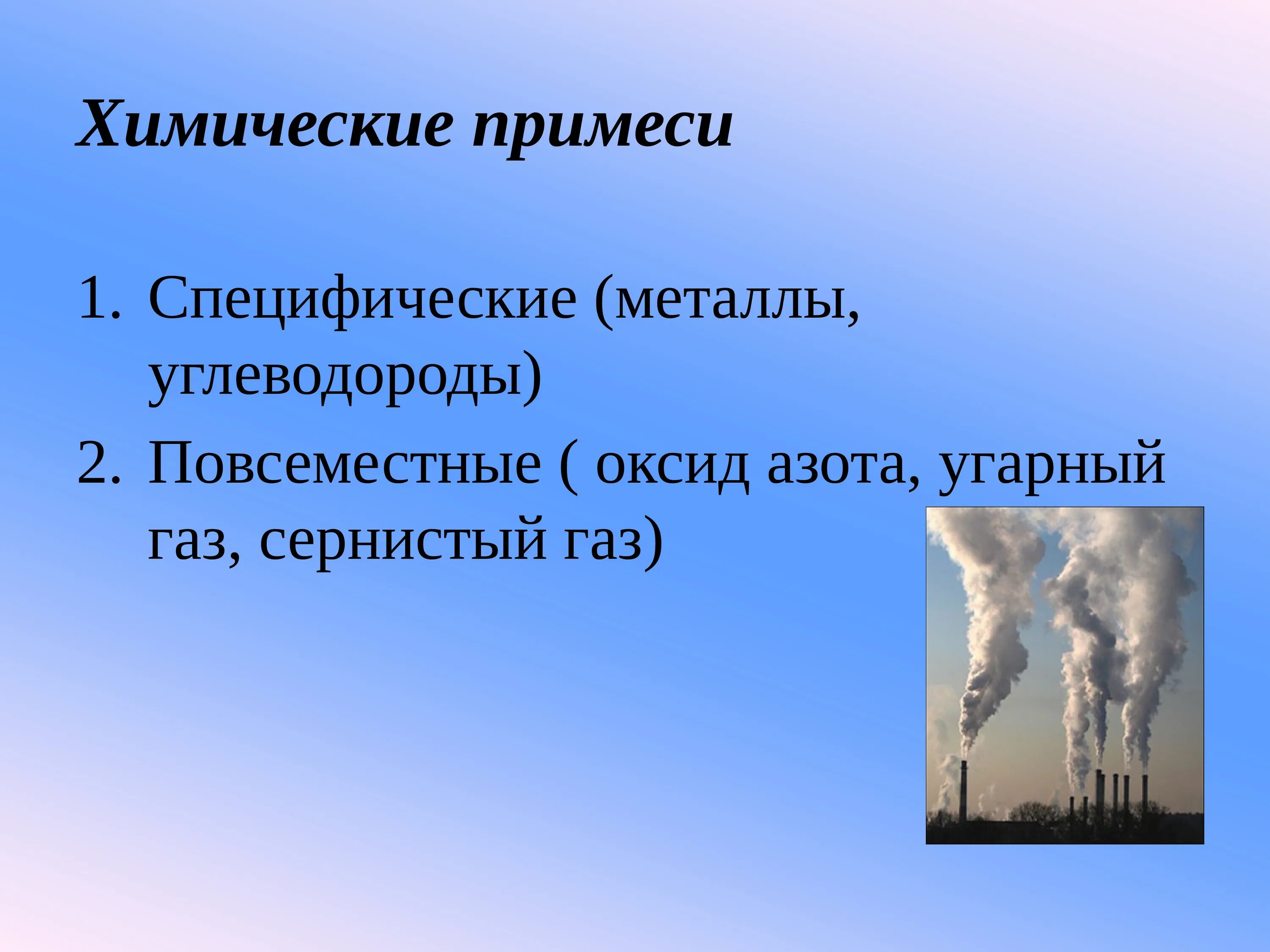 Химические примеси

1. Специфические (металлы, углеводороды)
2. Повсеместные ( оксид азота, угарный газ, сернистый газ)